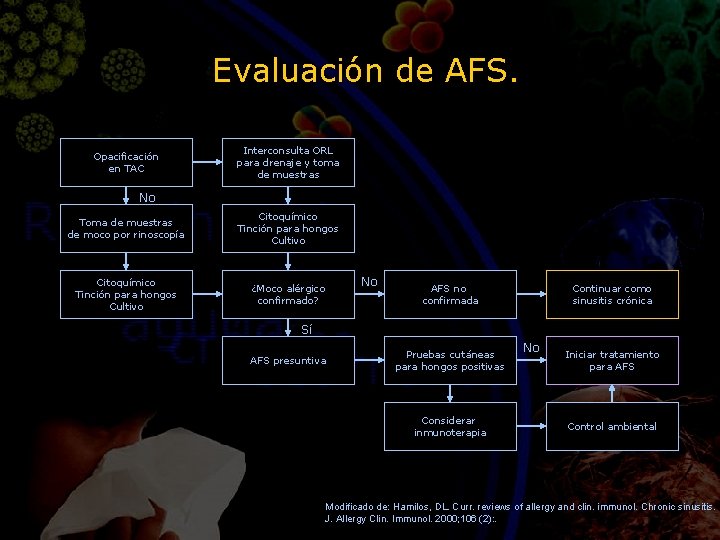 Evaluación de AFS.

Opacificación en TAC

Interconsulta ORL para drenaje y toma de muestras

No

Toma de muestras de moco por rinoscopía

Citoquímico Tinción para hongos Cultivo

Citoquímico Tinción para hongos Cultivo

¿Moco alérgico confirmado?

No

AFS no confirmada

Continuar como sinusitis crónica

Sí

AFS presuntiva

Pruebas cutáneas para hongos positivas

No

Iniciar tratamiento para AFS

Considerar inmunoterapia

Control ambiental

Modificado de: Hamilos, DL. Curr. reviews of allergy and clin. immunol. Chronic sinusitis. J. Allergy Clin. Immunol. 2000;106 (2):.